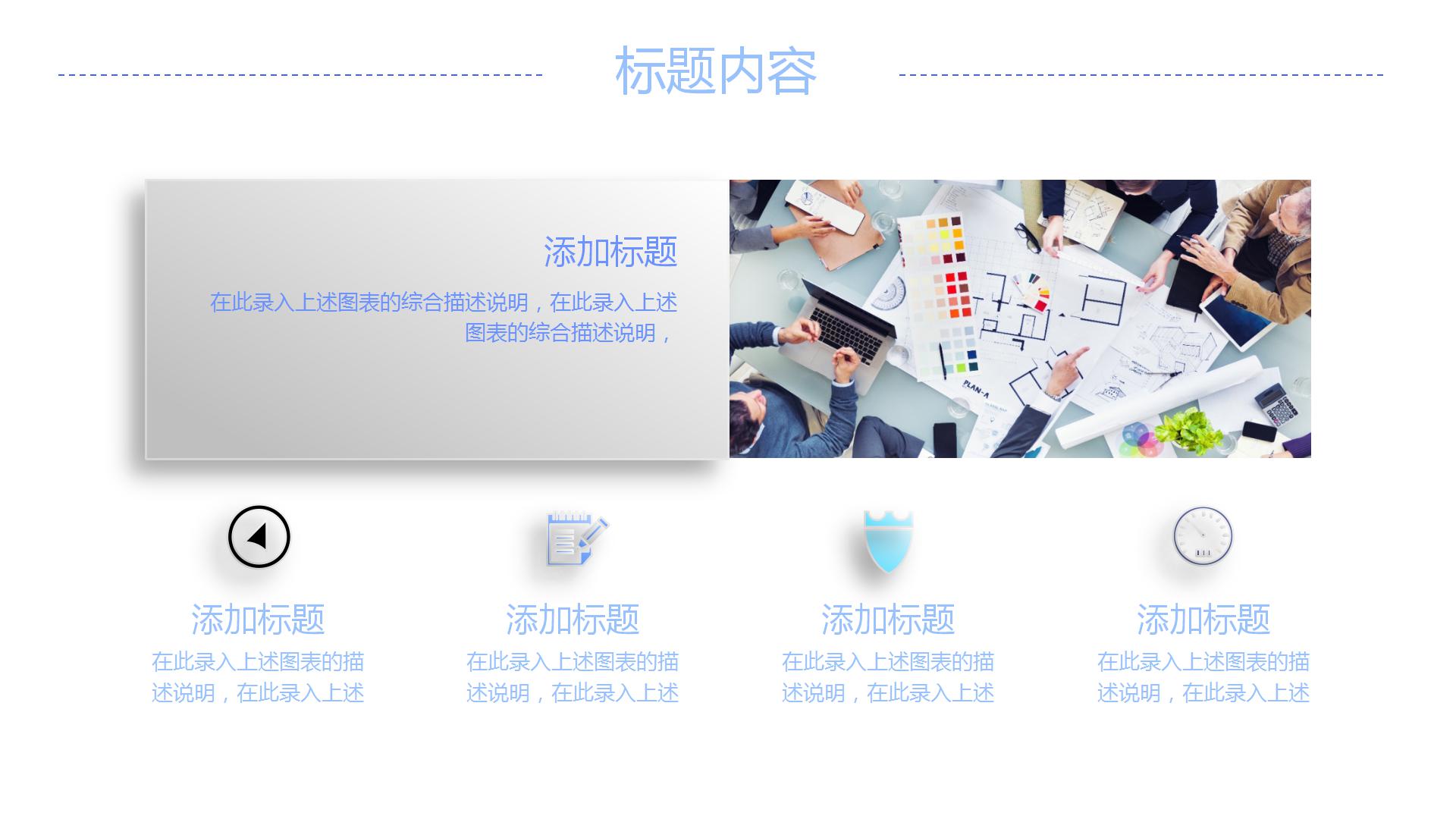 标题内容

添加标题

在此录入上述图表的综合描述说明，在此录入上述图表的综合描述说明，

PLAN-A

添加标题

在此录入上述图表的描述说明，在此录入上述

添加标题

在此录入上述图表的描述说明，在此录入上述

添加标题

在此录入上述图表的描述说明，在此录入上述

添加标题

在此录入上述图表的描述说明，在此录入上述